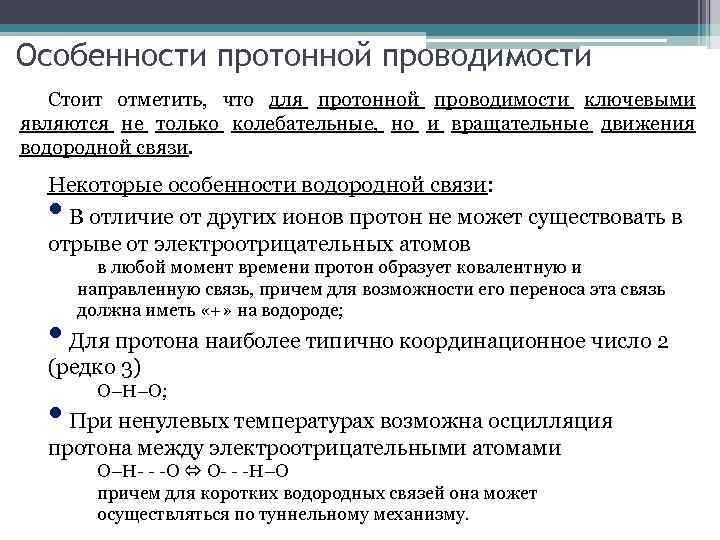 Особенности протонной проводимости

Стоит отметить, что для протонной проводимости ключевыми являются не только колебательные, но и вращательные движения водородной связи.

Некоторые особенности водородной связи:

• В отличие от других ионов протон не может существовать в отрыве от электроотрицательных атомов
в любой момент времени протон образует ковалентную и направленную связь, причем для возможности его переноса эта связь должна иметь «+» на водороде;

• Для протона наиболее типично координационное число 2 (редко 3)
O–H–O;

• При ненулевых температурах возможна осцилляция протона между электроотрицательными атомами
O–H- - -O ⇔ O- - -H–O
причем для коротких водородных связей она может осуществляться по туннельному механизму.